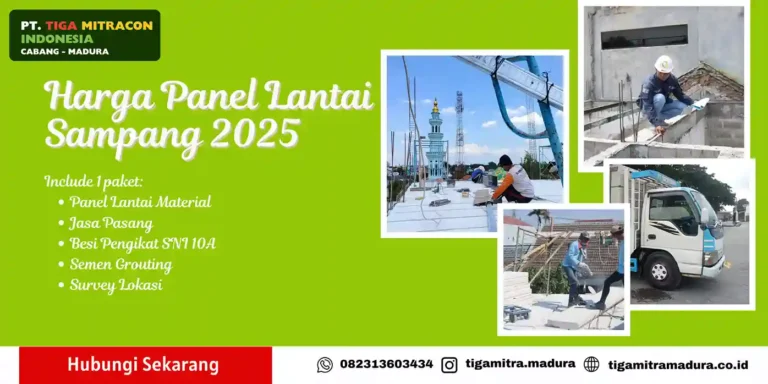 PT. TIGA MITRACON INDONESIA
CABANG - MADURA

Harga Panel Lantai Sampang 2025

Include 1 paket:
• Panel Lantai Material
• Jasa Pasang
• Besi Pengikat SNI 10A
• Semen Grouting
• Survey Lokasi

Hubungi Sekarang

082313603434 tigamitra.madura tigamitramadura.co.id